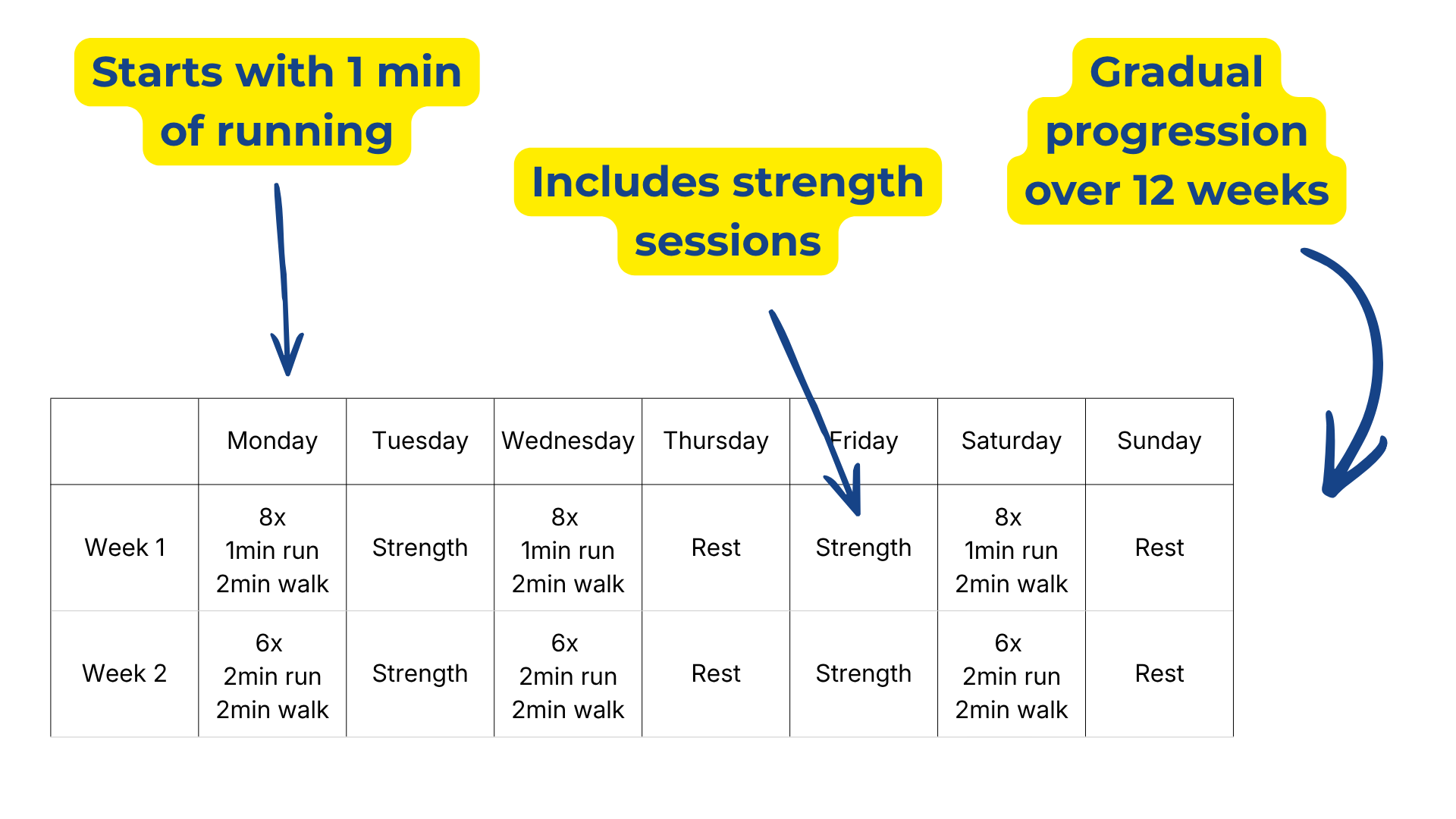 Starts with 1 min of running

Includes strength sessions

Gradual progression over 12 weeks

| | Monday | Tuesday | Wednesday | Thursday | Friday | Saturday | Sunday |
|---|---|---|---|---|---|---|---|
| Week 1 | 8x 1min run 2min walk | Strength | 8x 1min run 2min walk | Rest | Strength | 8x 1min run 2min walk | Rest |
| Week 2 | 6x 2min run 2min walk | Strength | 6x 2min run 2min walk | Rest | Strength | 6x 2min run 2min walk | Rest |